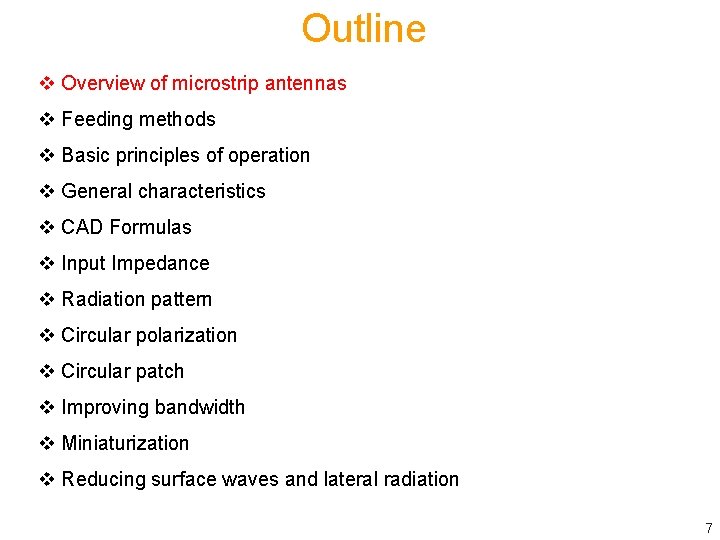 Outline

❖ Overview of microstrip antennas

❖ Feeding methods

❖ Basic principles of operation

❖ General characteristics

❖ CAD Formulas

❖ Input Impedance

❖ Radiation pattern

❖ Circular polarization

❖ Circular patch

❖ Improving bandwidth

❖ Miniaturization

❖ Reducing surface waves and lateral radiation

7